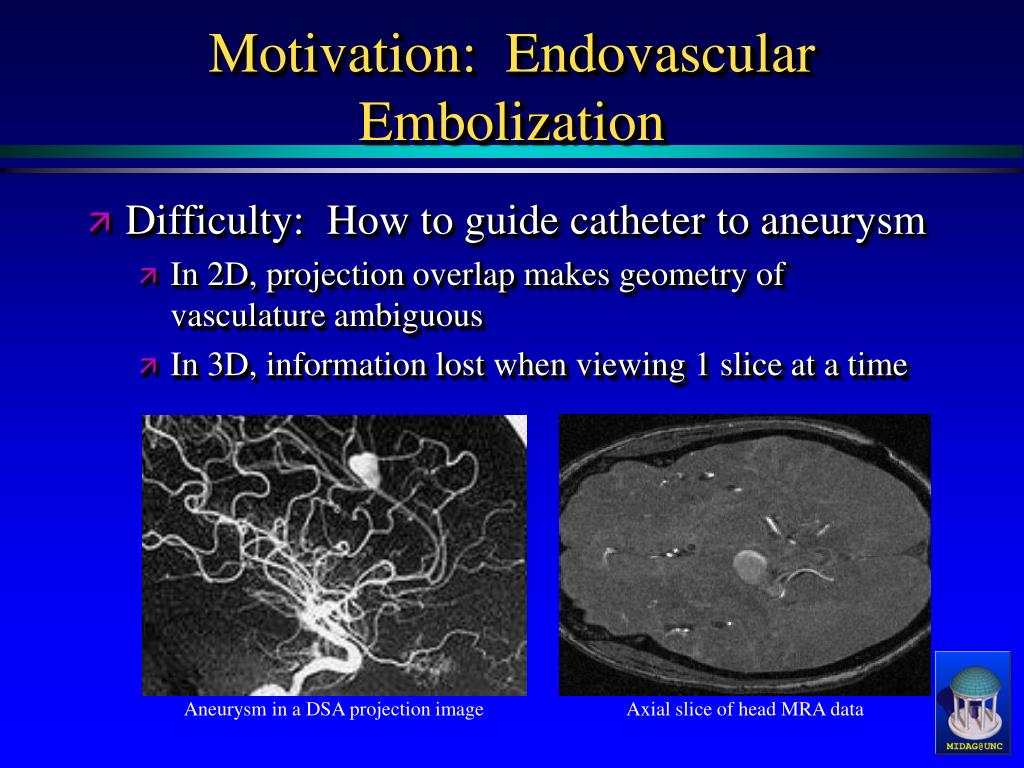 Motivation: Endovascular Embolization

Difficulty: How to guide catheter to aneurysm

In 2D, projection overlap makes geometry of vasculature ambiguous

In 3D, information lost when viewing 1 slice at a time

Aneurysm in a DSA projection image

Axial slice of head MRA data

MIDAG@UNC